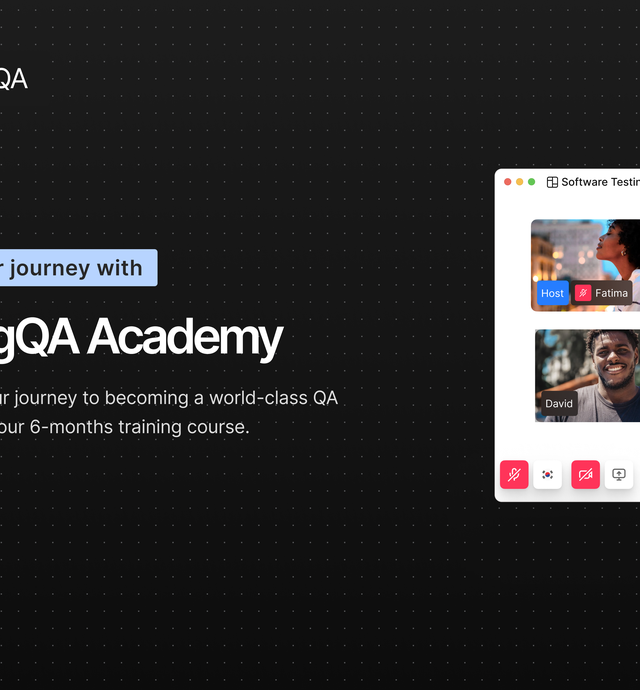 QA

r journey with

gQA Academy

ur journey to becoming a world-class QA our 6-months training course.

Software Testin

Host

Fatima

David